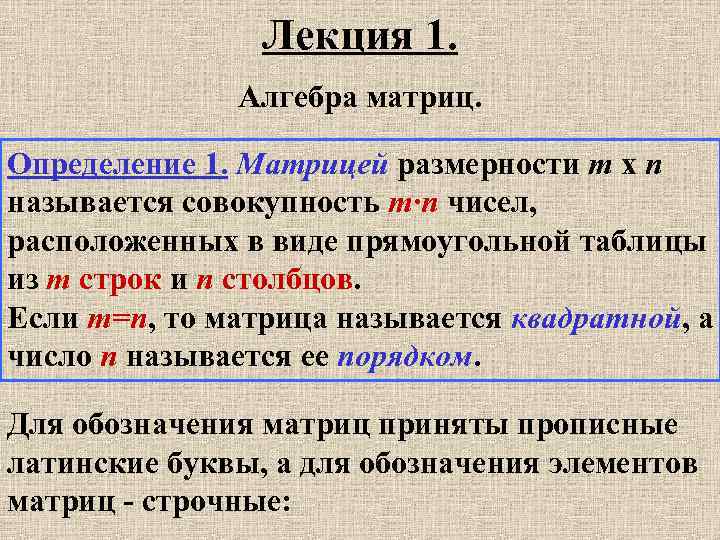 Лекция 1.

Алгебра матриц.

Определение 1. Матрицей размерности $m$ x $n$ называется совокупность $m \cdot n$ чисел, расположенных в виде прямоугольной таблицы из $m$ строк и $n$ столбцов.
Если $m=n$, то матрица называется квадратной, а число $n$ называется ее порядком.

Для обозначения матриц приняты прописные латинские буквы, а для обозначения элементов матриц - строчные: